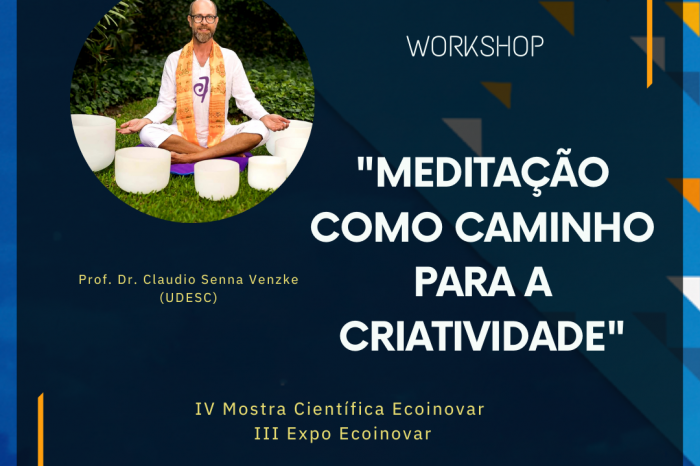 WORKSHOP

"MEDITAÇÃO COMO CAMINHO PARA A CRIATIVIDADE"

Prof. Dr. Claudio Senna Venzke (UDESC)

IV Mostra Científica Ecoinovar
III Expo Ecoinovar